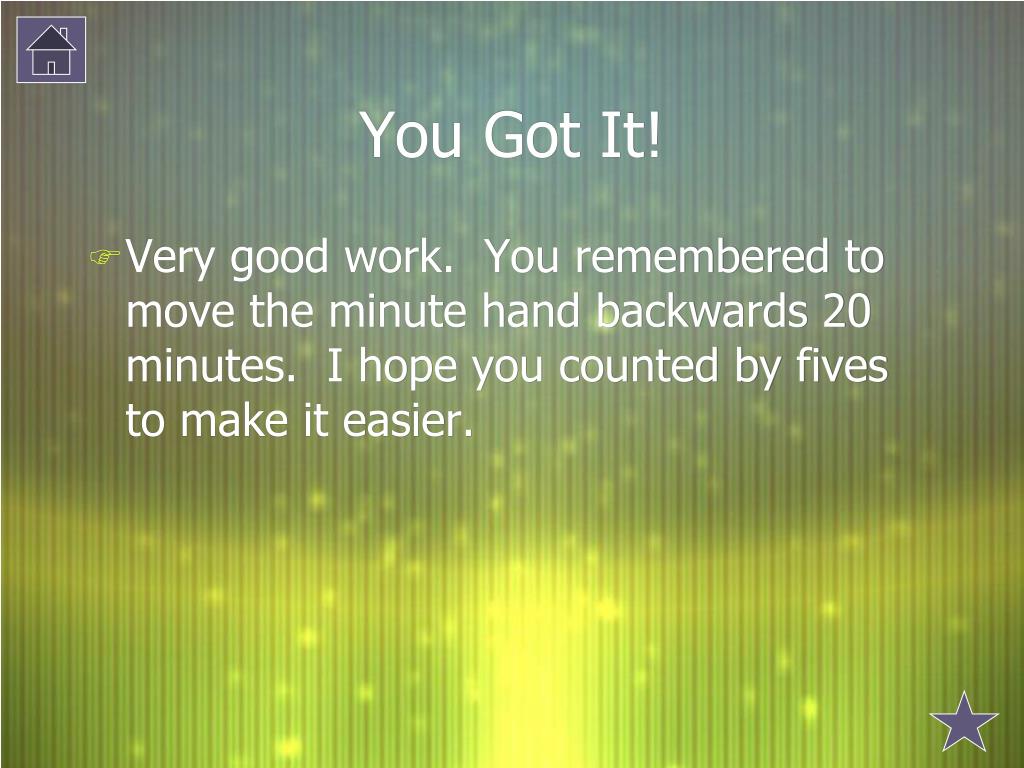 You Got It!

Very good work. You remembered to move the minute hand backwards 20 minutes. I hope you counted by fives to make it easier.